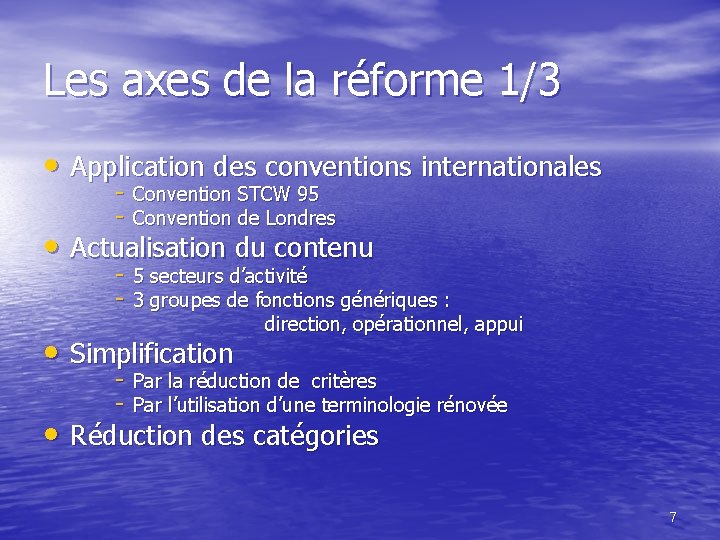 Les axes de la réforme 1/3

• Application des conventions internationales
- Convention STCW 95
- Convention de Londres

• Actualisation du contenu
- 5 secteurs d'activité
- 3 groupes de fonctions génériques :
direction, opérationnel, appui

• Simplification
- Par la réduction de critères
- Par l'utilisation d'une terminologie rénovée

• Réduction des catégories

7